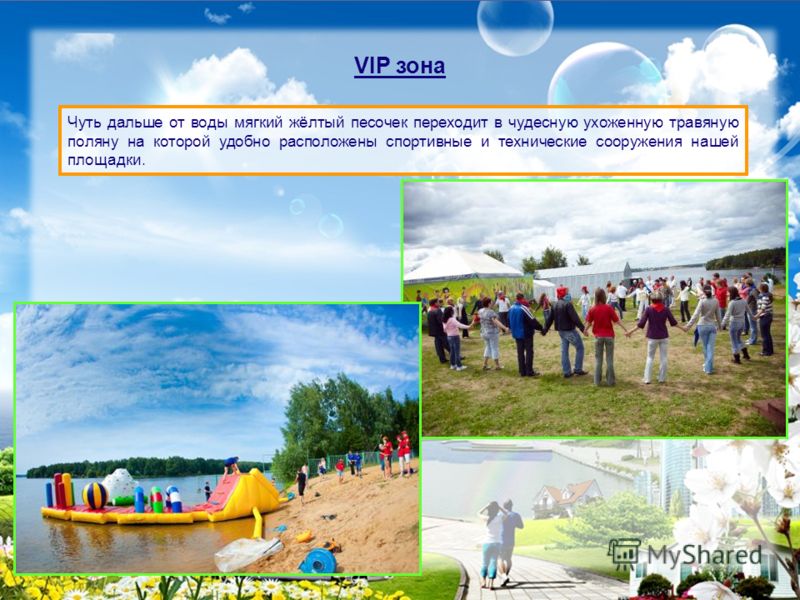 VIP зона

Чуть дальше от воды мягкий жёлтый песочек переходит в чудесную ухоженную травяную поляну на которой удобно расположены спортивные и технические сооружения нашей площадки.

MyShared